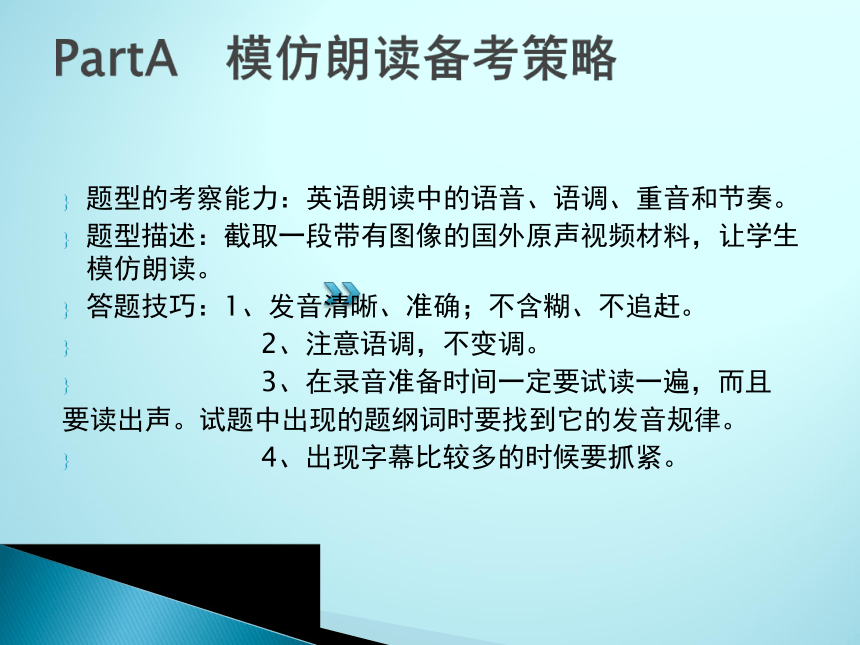 PartA　模仿朗读备考策略

题型的考察能力：英语朗读中的语音、语调、重音和节奏。

题型描述：截取一段带有图像的国外原声视频材料，让学生模仿朗读。

答题技巧：1、发音清晰、准确；不含糊、不追赶。

2、注意语调，不变调。

3、在录音准备时间一定要试读一遍，而且要读出声。试题中出现的题纲词时要找到它的发音规律。

4、出现字幕比较多的时候要抓紧。